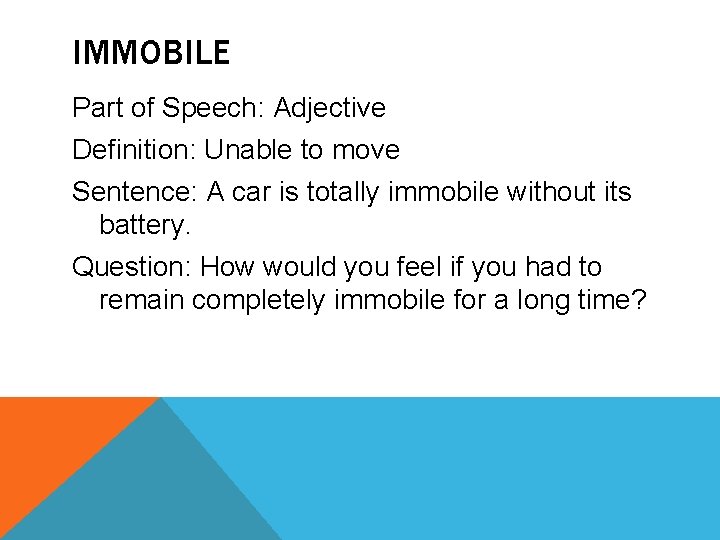 IMMOBILE

Part of Speech: Adjective

Definition: Unable to move

Sentence: A car is totally immobile without its battery.

Question: How would you feel if you had to remain completely immobile for a long time?